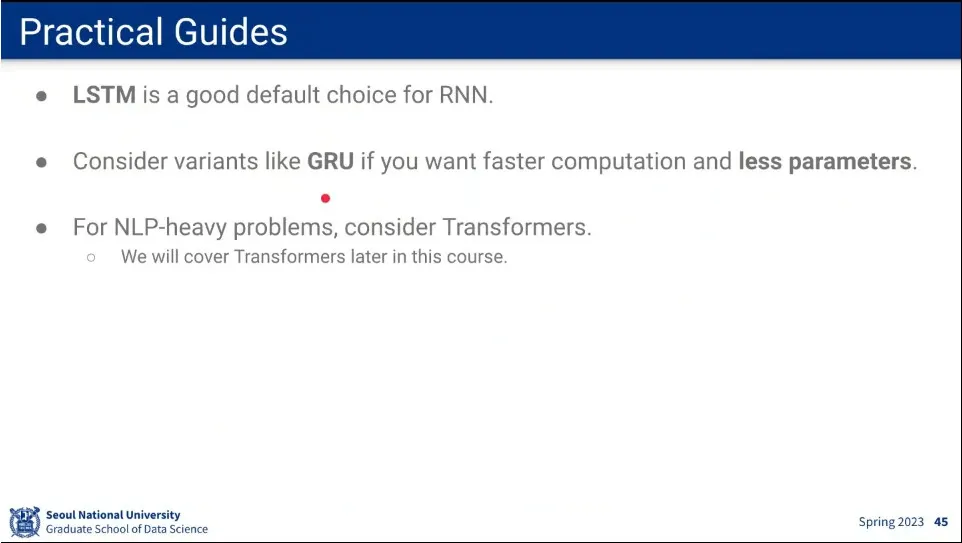 Practical Guides

● LSTM is a good default choice for RNN.

● Consider variants like GRU if you want faster computation and less parameters.

● For NLP-heavy problems, consider Transformers.
○ We will cover Transformers later in this course.

Seoul National University
Graduate School of Data Science

Spring 2023 45